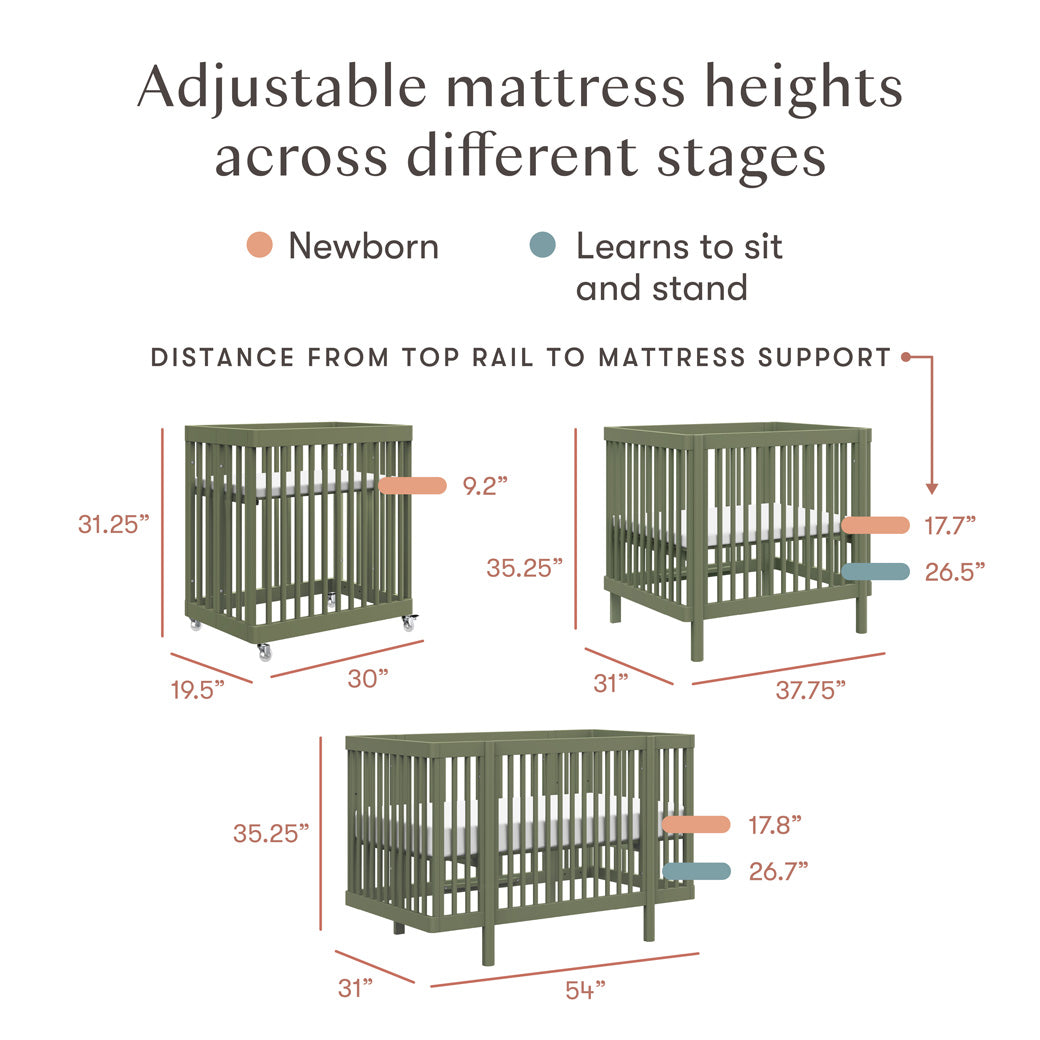 Adjustable mattress heights across different stages

Newborn

Learns to sit and stand

DISTANCE FROM TOP RAIL TO MATTRESS SUPPORT

31.25”
9.2”
19.5”
30”

35.25”
17.7”
26.5”
31”
37.75”

35.25”
17.8”
26.7”
31”
54”